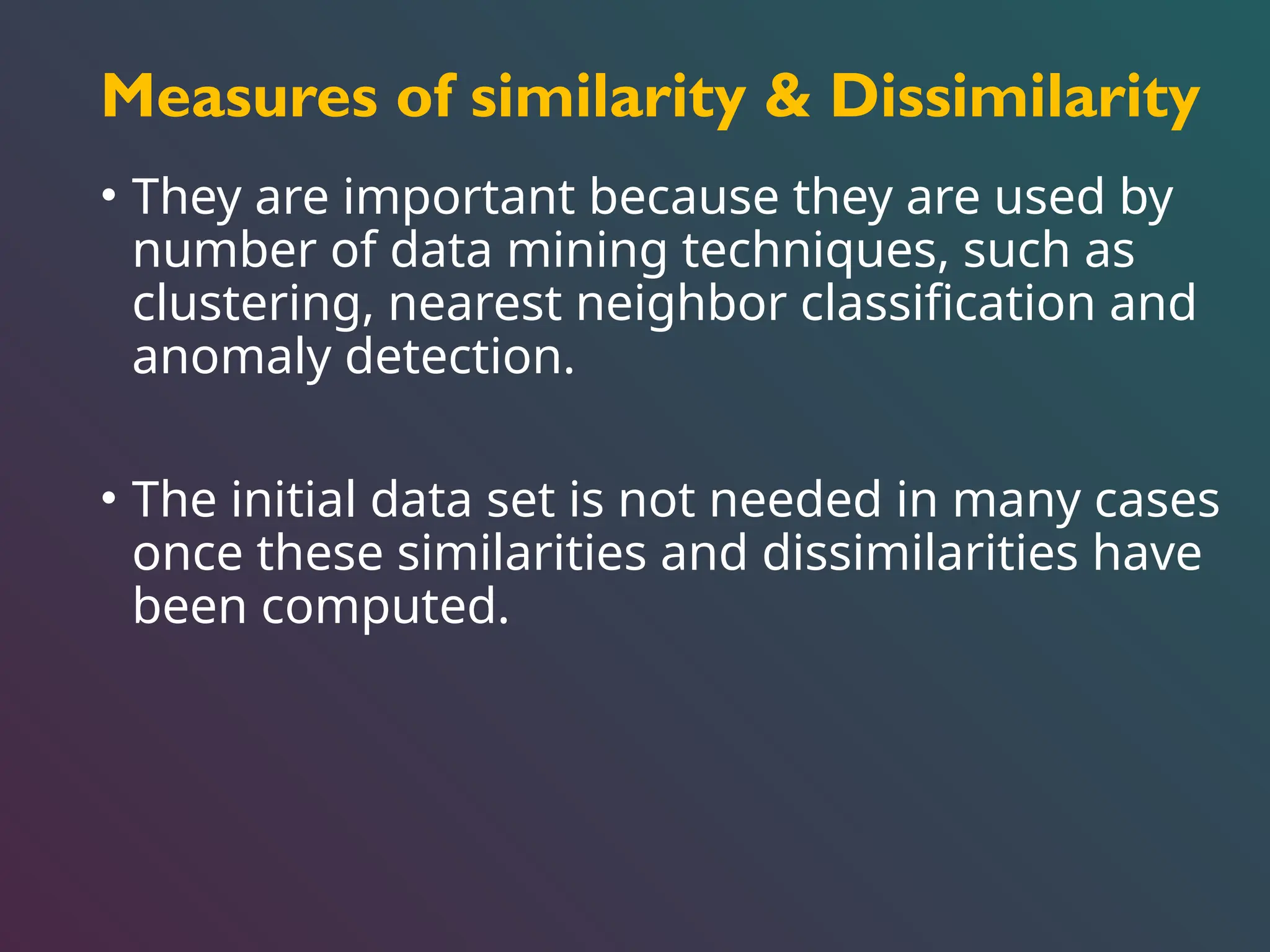 Measures of similarity & Dissimilarity

• They are important because they are used by number of data mining techniques, such as clustering, nearest neighbor classification and anomaly detection.

• The initial data set is not needed in many cases once these similarities and dissimilarities have been computed.